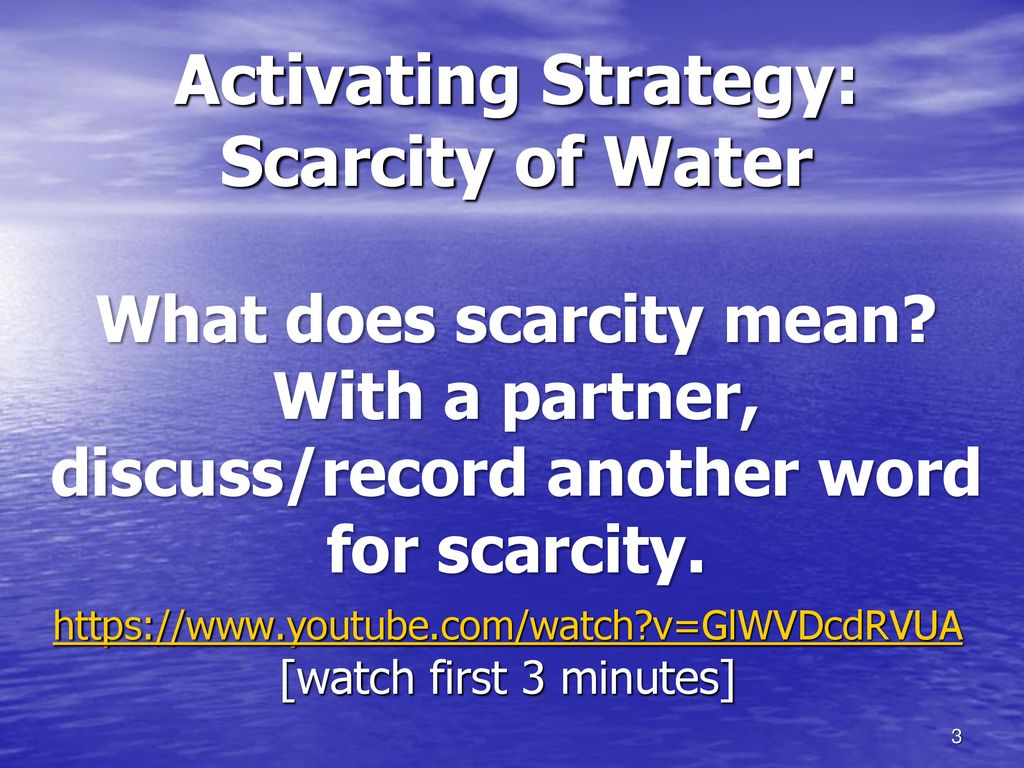 Activating Strategy: Scarcity of Water

What does scarcity mean? With a partner, discuss/record another word for scarcity.

https://www.youtube.com/watch?v=GlWVDcdRVUA [watch first 3 minutes]

3